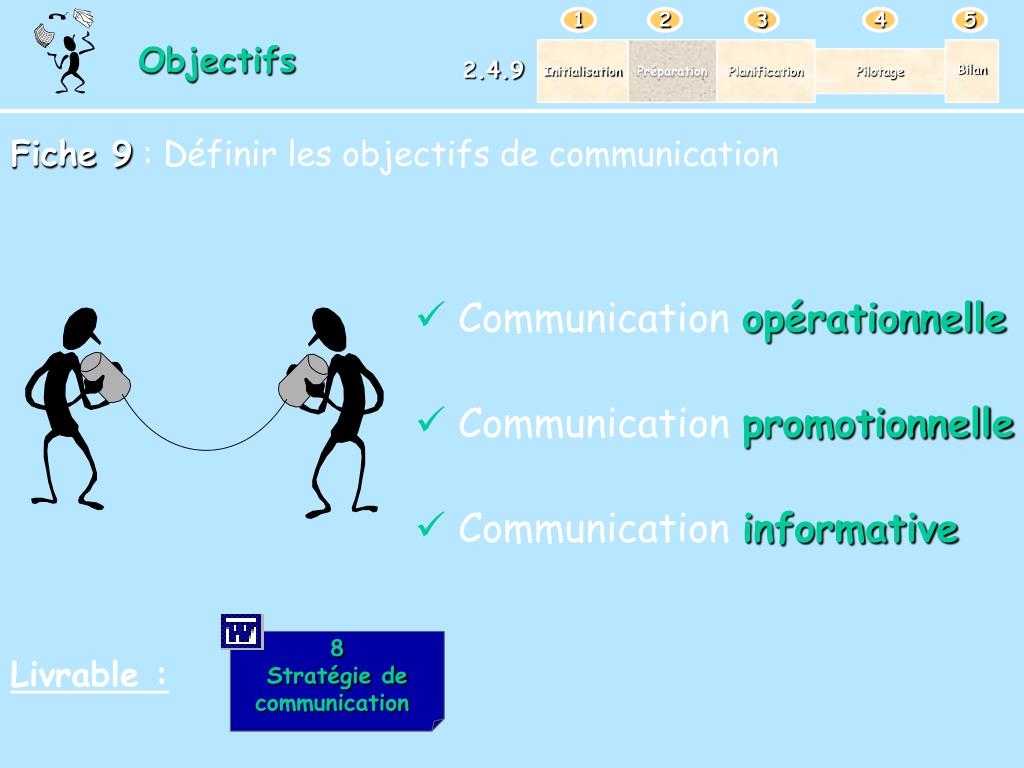 Objectifs

2.4.9

1 Initialisation
2 Préparation
3 Planification
4 Pilotage
5 Bilan

Fiche 9 : Définir les objectifs de communication

✓ Communication opérationnelle

✓ Communication promotionnelle

✓ Communication informative

Livrable :

8
Stratégie de communication